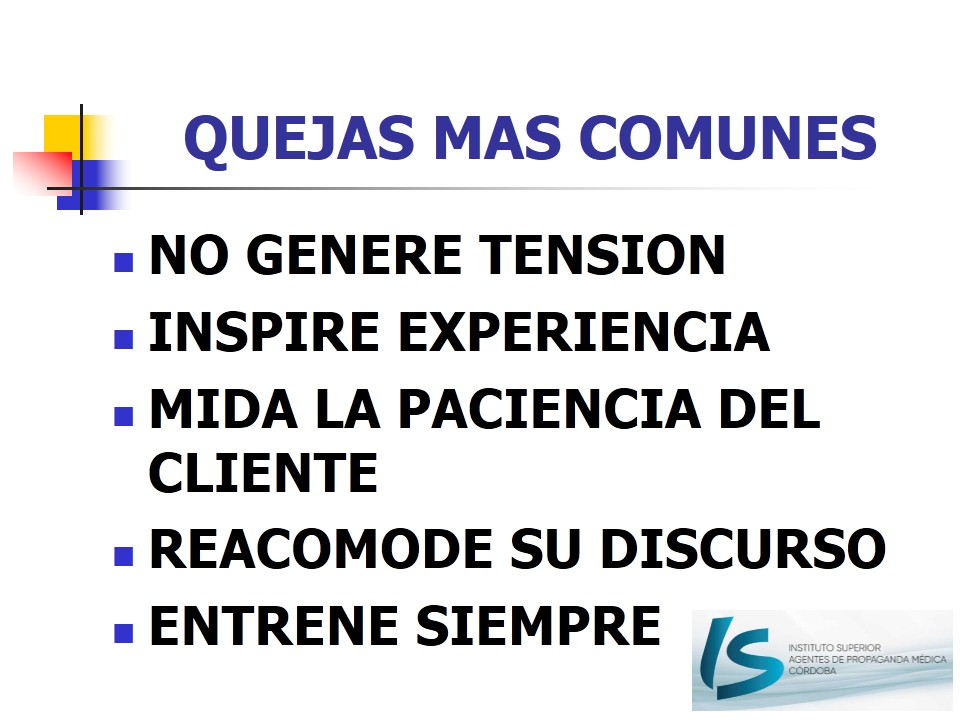 QUEJAS MAS COMUNES

- NO GENERE TENSION
- INSPIRE EXPERIENCIA
- MIDA LA PACIENCIA DEL CLIENTE
- REACOMODE SU DISCURSO
- ENTRENE SIEMPRE

IS
INSTITUTO SUPERIOR
AGENTES DE PROPAGANDA MÉDICA
CÓRDOBA